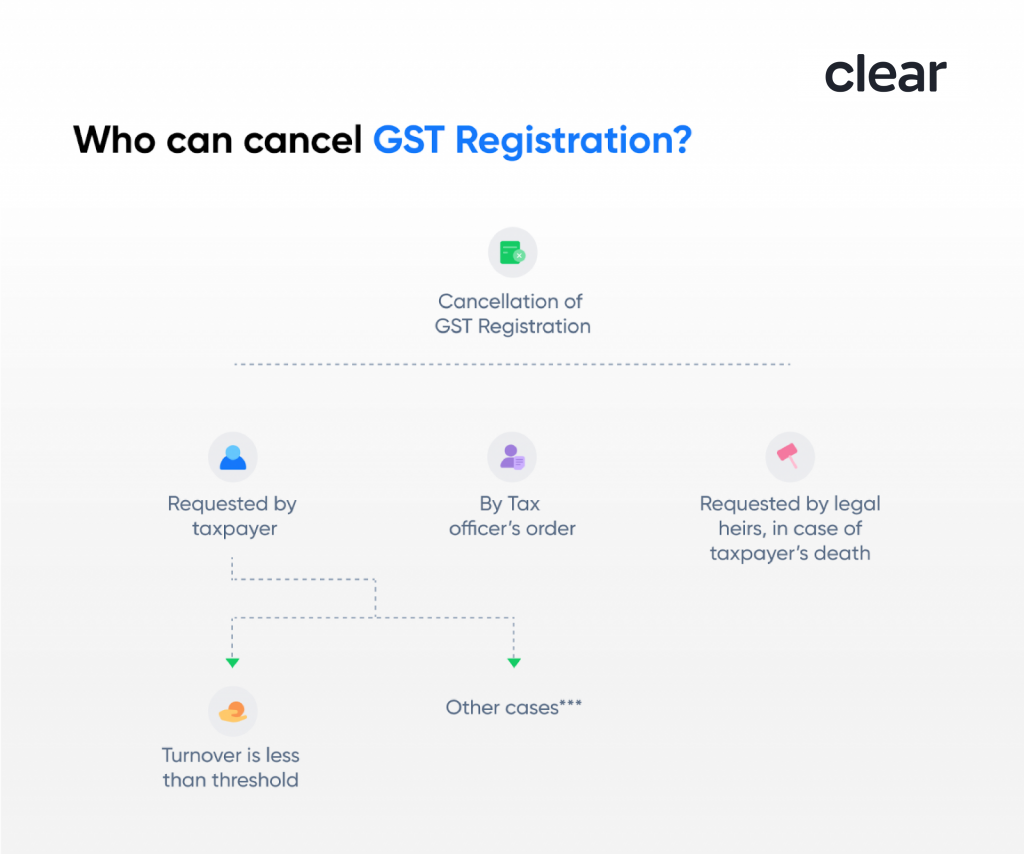 clear

Who can cancel GST Registration?

Cancellation of GST Registration

Requested by taxpayer

By Tax officer's order

Requested by legal heirs, in case of taxpayer's death

Turnover is less than threshold

Other cases***